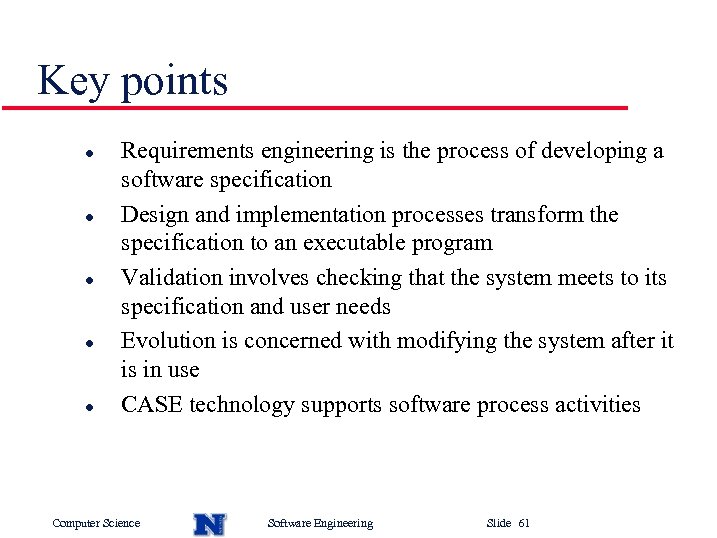 Key points

- Requirements engineering is the process of developing a software specification
- Design and implementation processes transform the specification to an executable program
- Validation involves checking that the system meets to its specification and user needs
- Evolution is concerned with modifying the system after it is in use
- CASE technology supports software process activities

Computer Science N Software Engineering Slide 61